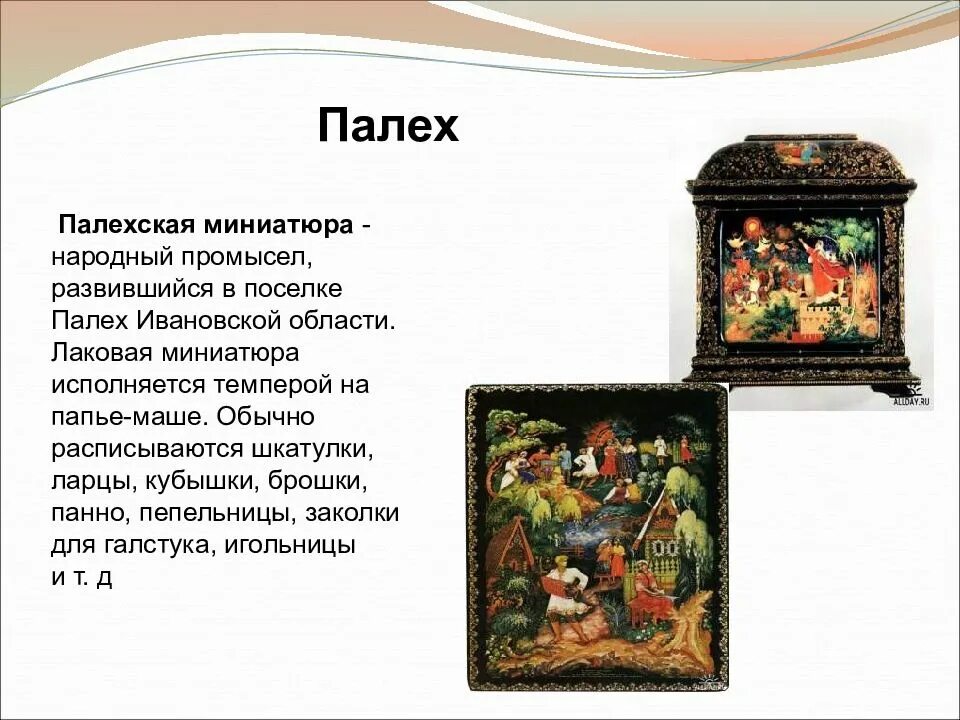 Палех

Палехская миниатюра - народный промысел, развившийся в поселке Палех Ивановской области. Лаковая миниатюра исполняется темперой на папье-маше. Обычно расписываются шкатулки, ларцы, кубышки, брошки, панно, пепельницы, заколки для галстука, игольницы и т. д

ALLDAY.RU